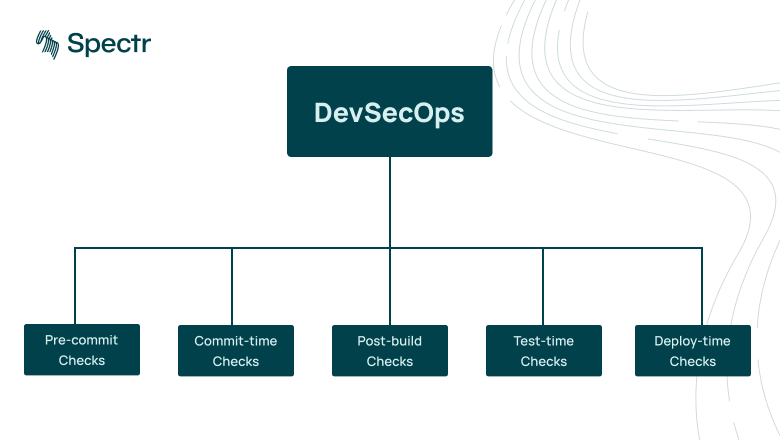 Spectr

DevSecOps

Pre-commit Checks

Commit-time Checks

Post-build Checks

Test-time Checks

Deploy-time Checks